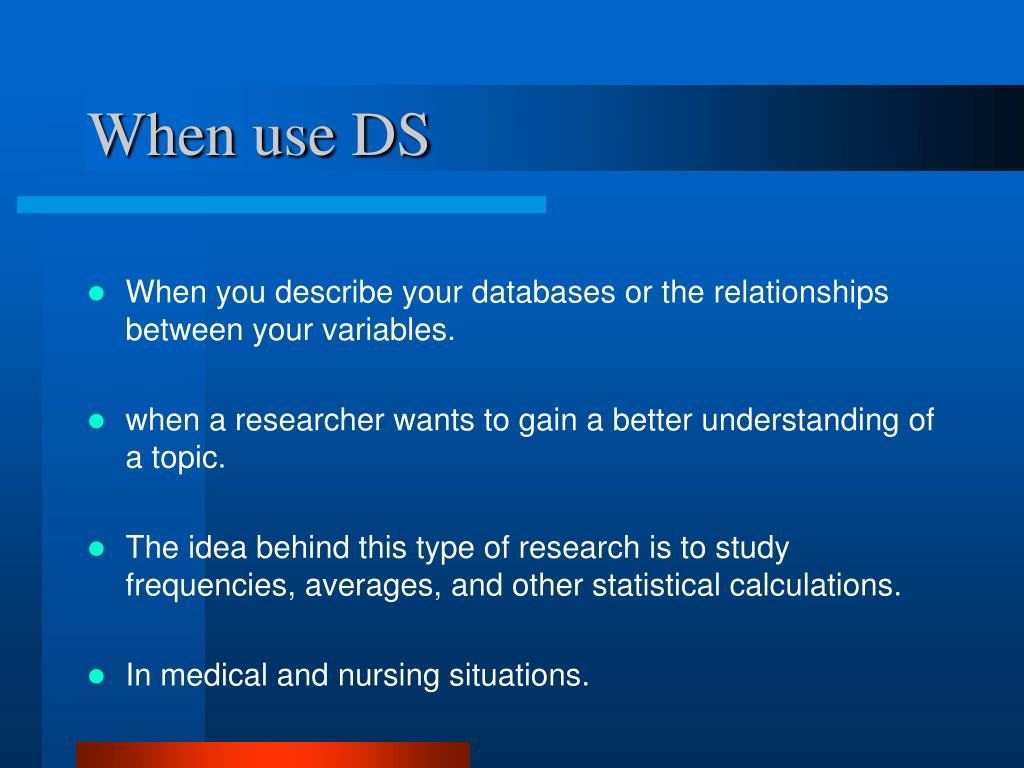 When use DS

- When you describe your databases or the relationships between your variables.

- when a researcher wants to gain a better understanding of a topic.

- The idea behind this type of research is to study frequencies, averages, and other statistical calculations.

- In medical and nursing situations.